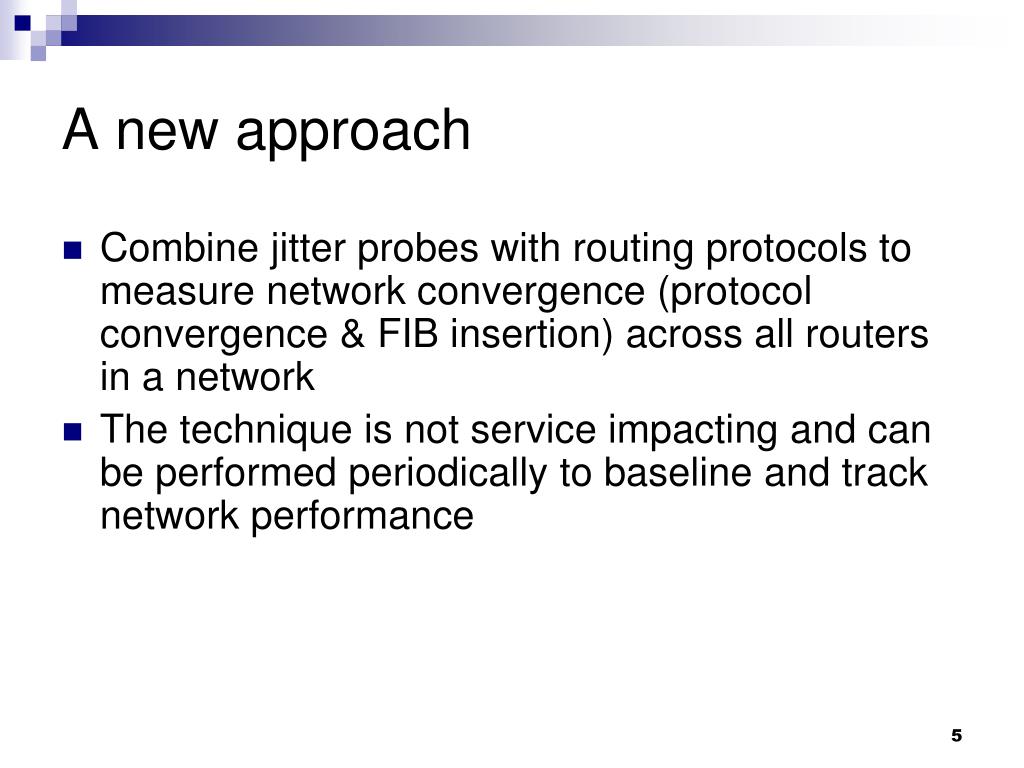 A new approach

Combine jitter probes with routing protocols to measure network convergence (protocol convergence & FIB insertion) across all routers in a network

The technique is not service impacting and can be performed periodically to baseline and track network performance

5